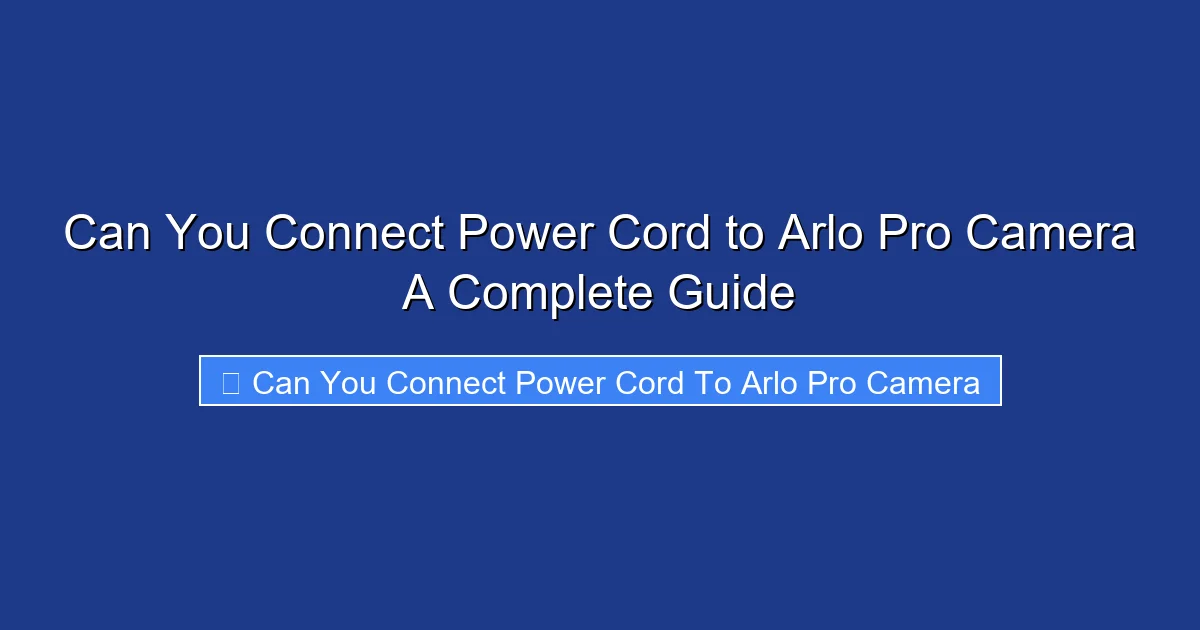 Can You Connect Power Cord to Arlo Pro Camera A Complete Guide

Can You Connect Power Cord To Arlo Pro Camera